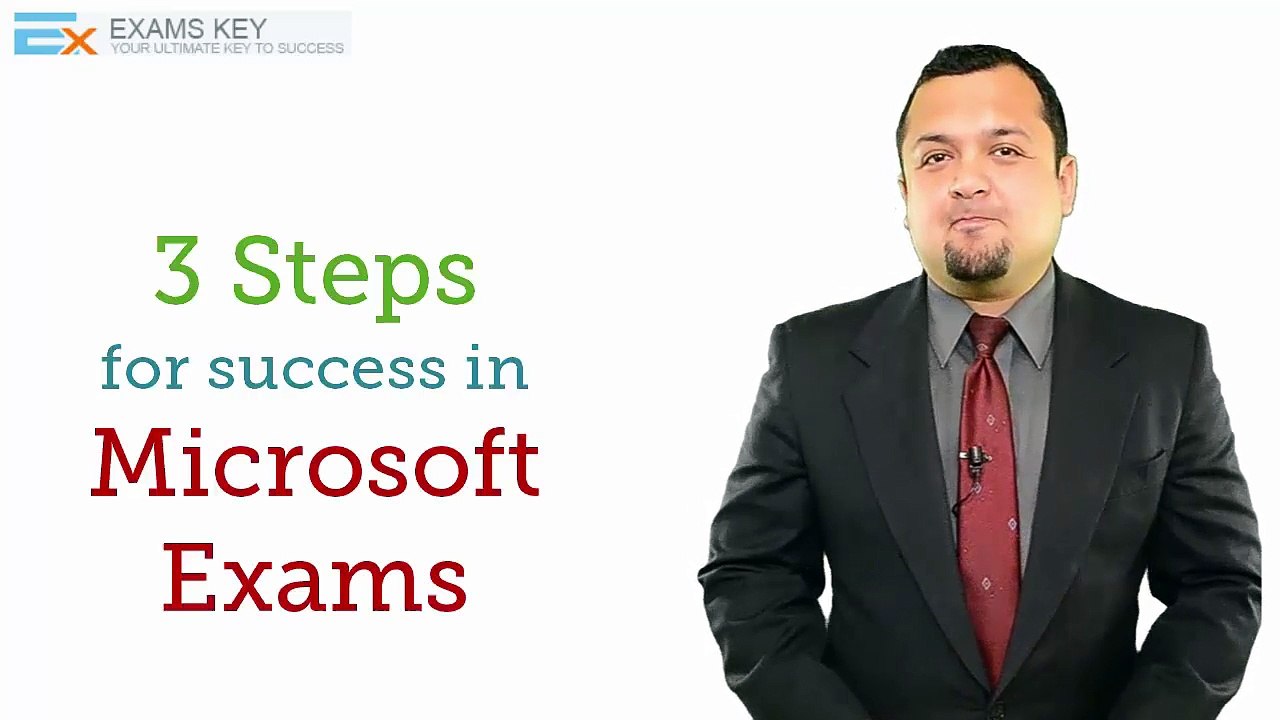 EX EXAMS KEY
YOUR ULTIMATE KEY TO SUCCESS

3 Steps
for success in
Microsoft
Exams